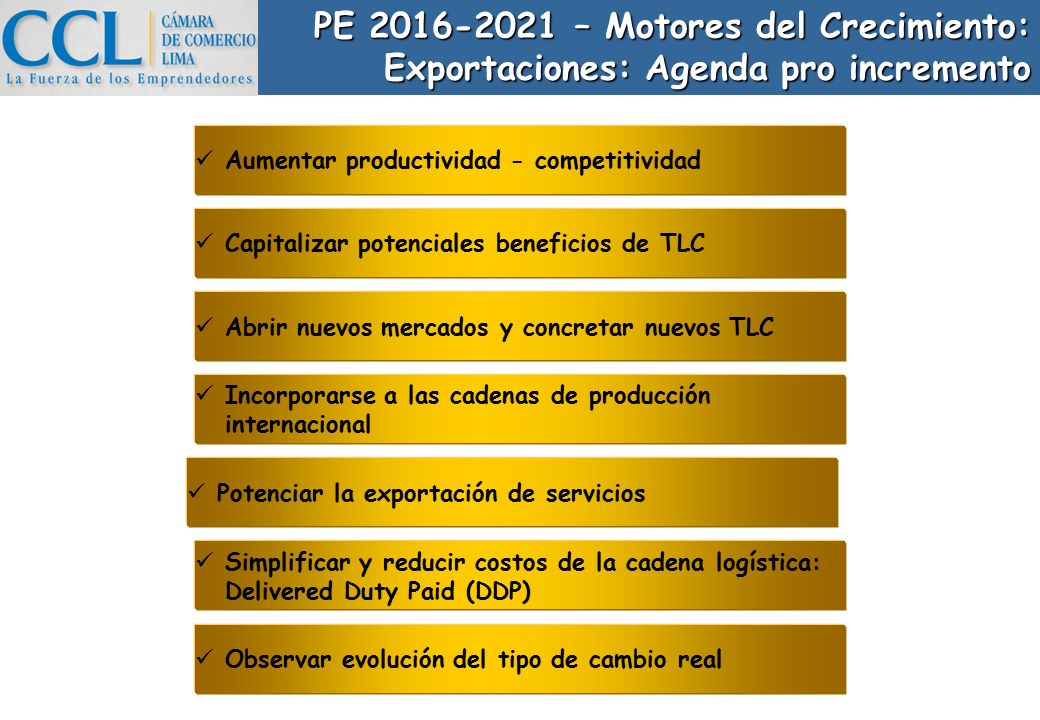 CCL CÁMARA DE COMERCIO LIMA
La Fuerza de los Emprendedores

PE 2016-2021 – Motores del Crecimiento: Exportaciones: Agenda pro incremento

✓ Aumentar productividad - competitividad

✓ Capitalizar potenciales beneficios de TLC

✓ Abrir nuevos mercados y concretar nuevos TLC

✓ Incorporarse a las cadenas de producción internacional

✓ Potenciar la exportación de servicios

✓ Simplificar y reducir costos de la cadena logística: Delivered Duty Paid (DDP)

✓ Observar evolución del tipo de cambio real